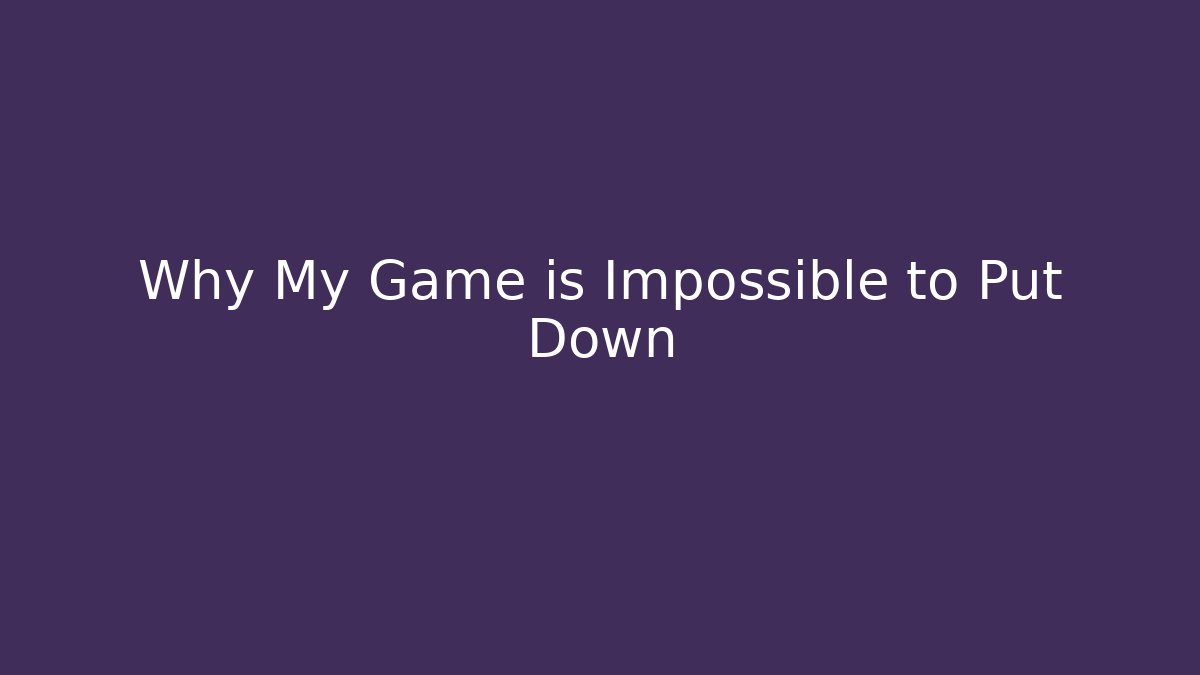 Why My Game is Impossible to Put Down